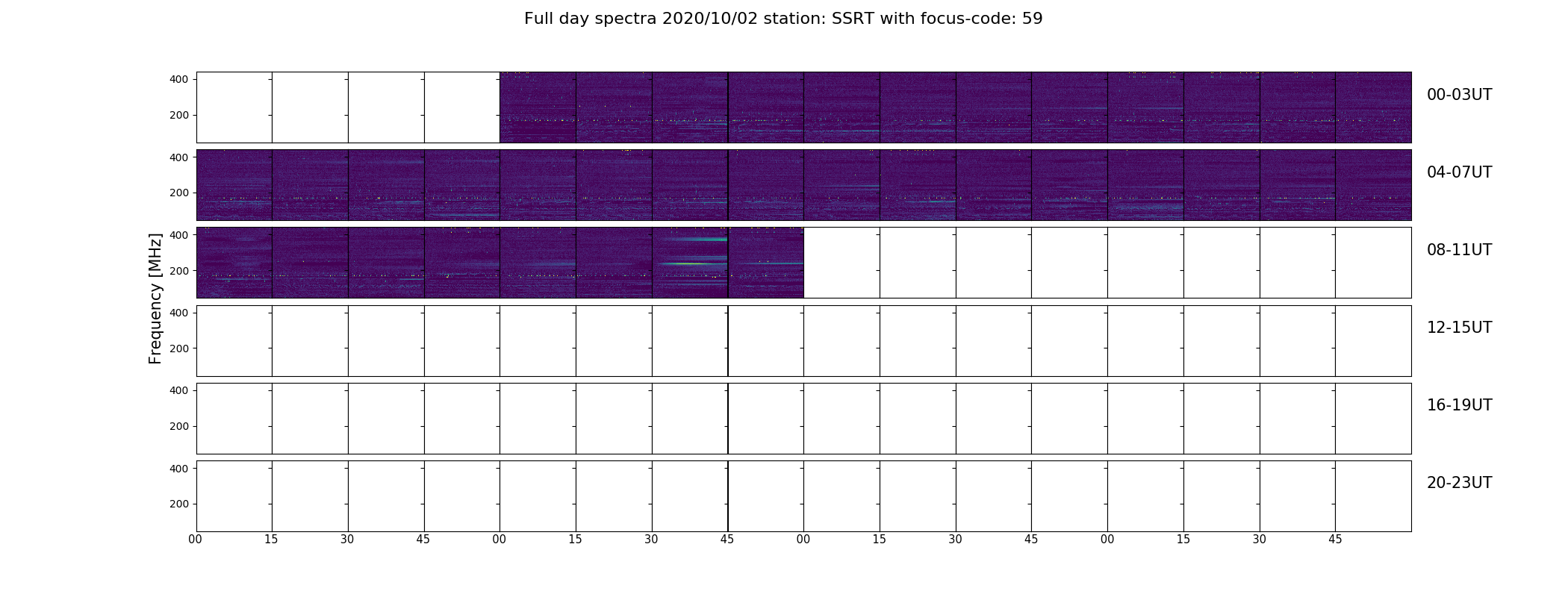 Full day spectra 2020/10/02 station: SSRT with focus-code: 59

Frequency [MHz]

400
200
00-03UT

400
200
04-07UT

400
200
08-11UT

400
200
12-15UT

400
200
16-19UT

400
200
20-23UT

00 15 30 45 00 15 30 45 00 15 30 45 00 15 30 45